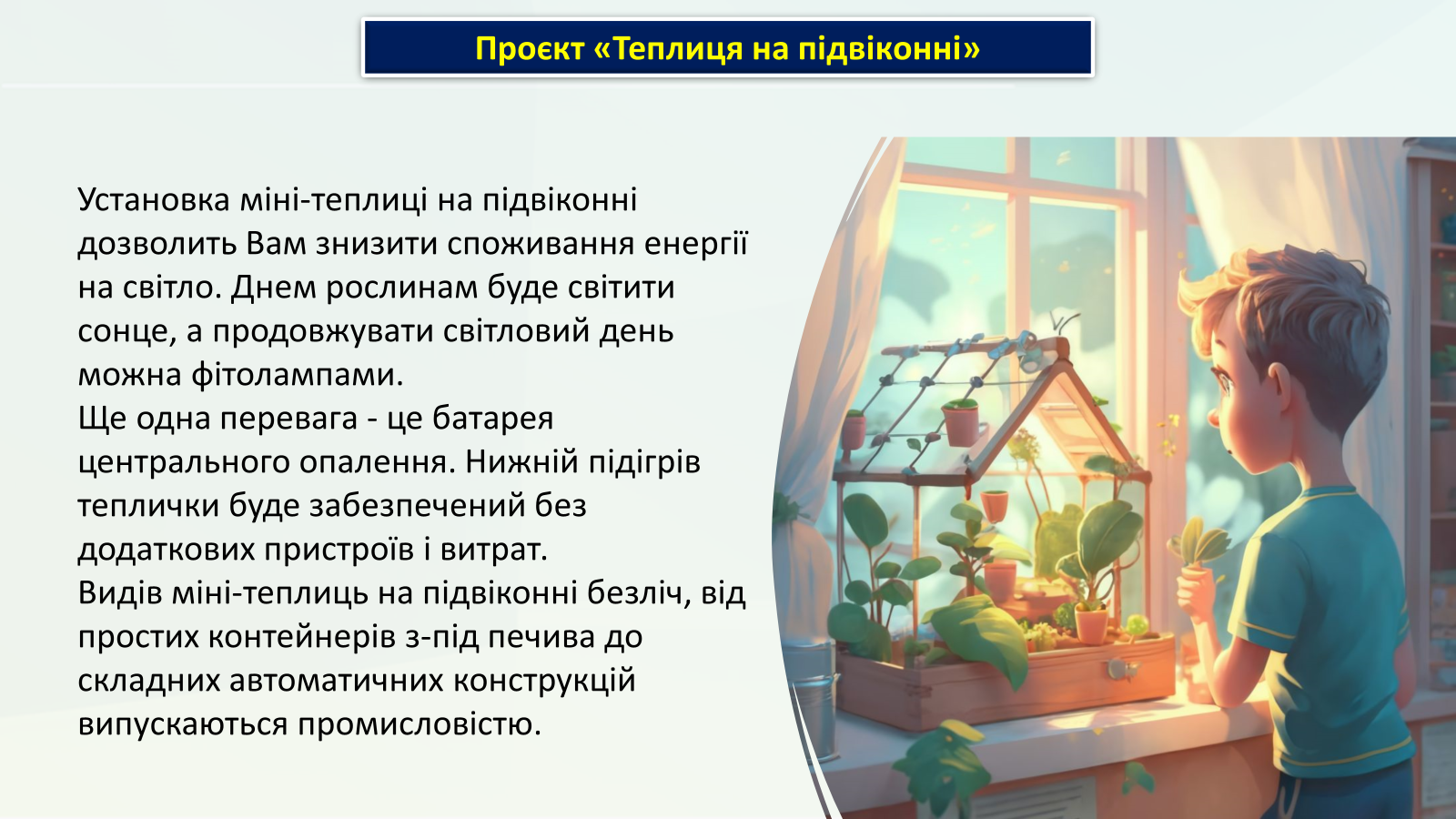 Проєкт «Теплиця на підвіконні»

Установка міні-теплиці на підвіконні дозволить Вам знизити споживання енергії на світло. Днем рослинам буде світити сонце, а продовжувати світловий день можна фітолампами.
Ще одна перевага - це батарея центрального опалення. Нижній підігрів теплички буде забезпечений без додаткових пристроїв і витрат.
Видів міні-теплиць на підвіконні безліч, від простих контейнерів з-під печива до складних автоматичних конструкцій випускаються промисловістю.